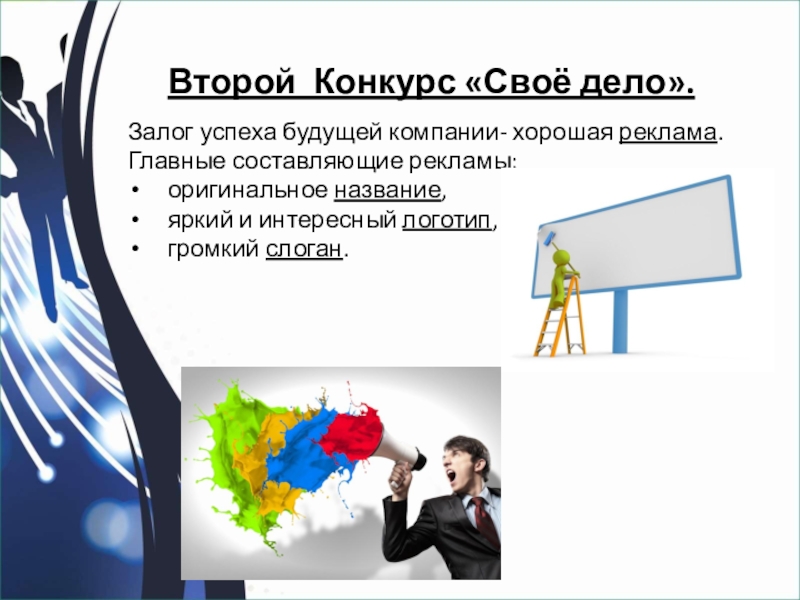 Второй Конкурс «Своё дело».

Залог успеха будущей компании- хорошая реклама.
Главные составляющие рекламы:
• оригинальное название,
• яркий и интересный логотип,
• громкий слоган.